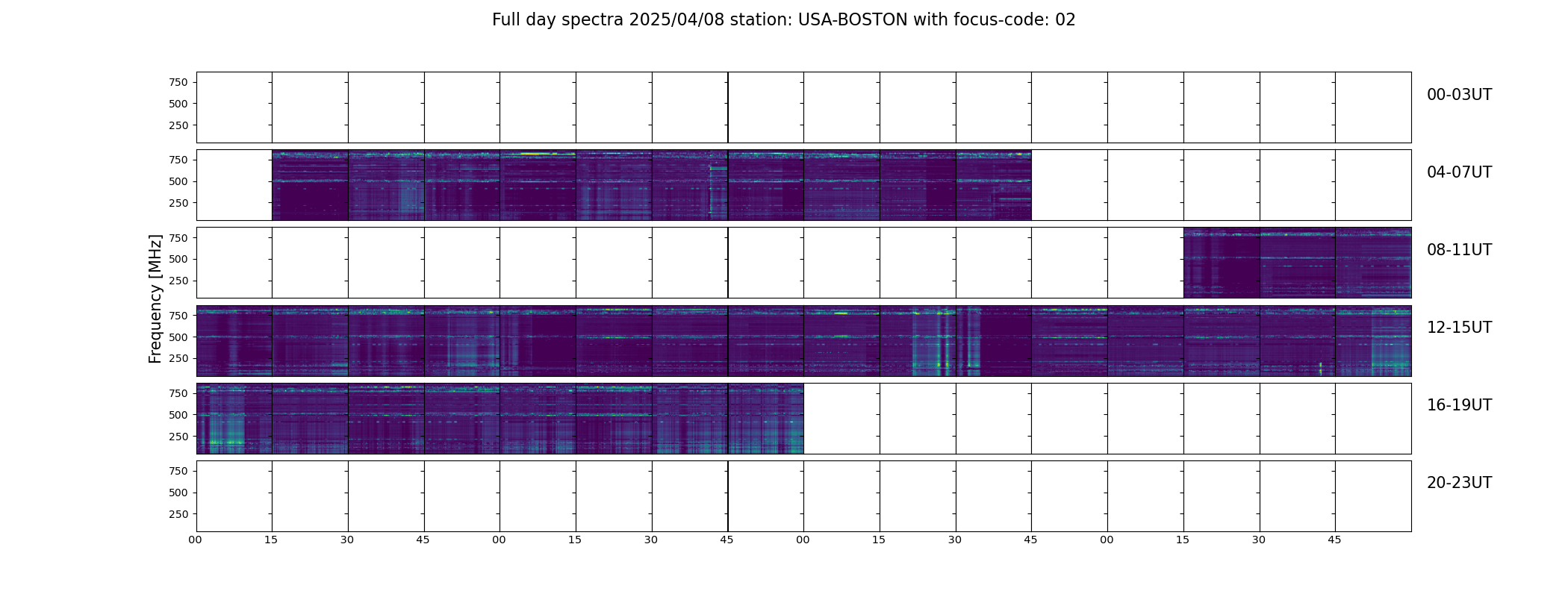 Full day spectra 2025/04/08 station: USA-BOSTON with focus-code: 02

Frequency [MHz]

750
500
250
00-03UT

750
500
250
04-07UT

750
500
250
08-11UT

750
500
250
12-15UT

750
500
250
16-19UT

750
500
250
20-23UT

00 15 30 45 00 15 30 45 00 15 30 45 00 15 30 45